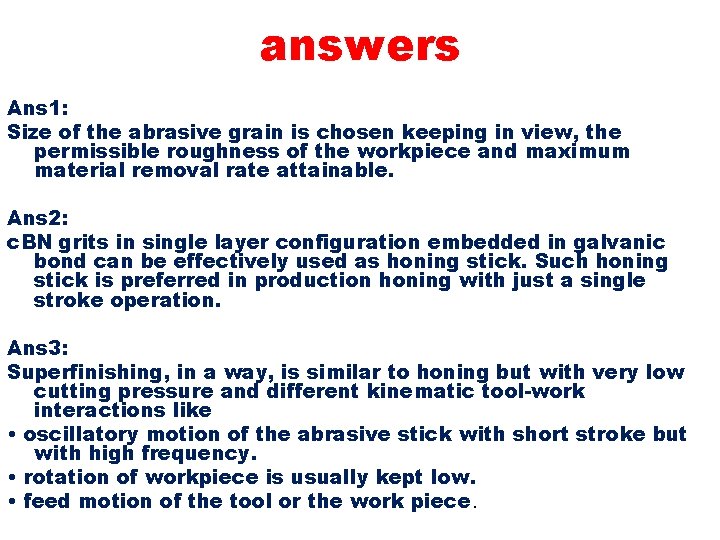 answers

Ans1:
Size of the abrasive grain is chosen keeping in view, the permissible roughness of the workpiece and maximum material removal rate attainable.

Ans2:
cBN grits in single layer configuration embedded in galvanic bond can be effectively used as honing stick. Such honing stick is preferred in production honing with just a single stroke operation.

Ans3:
Superfinishing, in a way, is similar to honing but with very low cutting pressure and different kinematic tool-work interactions like
• oscillatory motion of the abrasive stick with short stroke but with high frequency.
• rotation of workpiece is usually kept low.
• feed motion of the tool or the work piece.